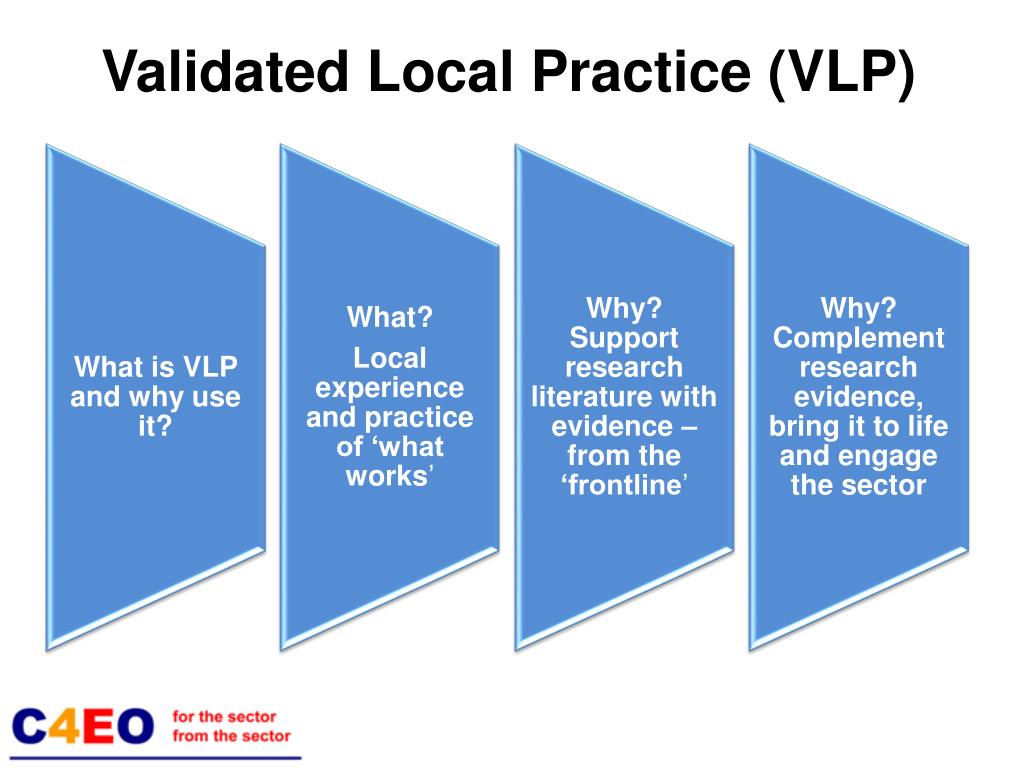 Validated Local Practice (VLP)

What is VLP and why use it?

What?
Local experience and practice of ‘what works’

Why?
Support research literature with evidence – from the ‘frontline’

Why?
Complement research evidence, bring it to life and engage the sector

C4EO for the sector from the sector